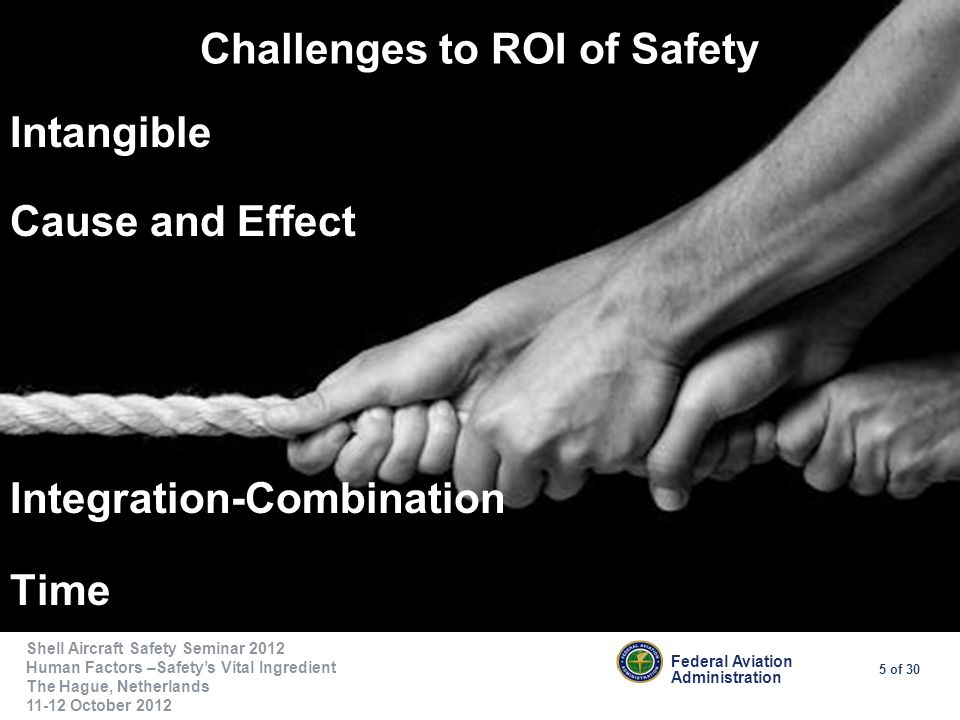 Challenges to ROI of Safety

Intangible

Cause and Effect

Integration-Combination

Time

Shell Aircraft Safety Seminar 2012
Human Factors –Safety's Vital Ingredient
The Hague, Netherlands
11-12 October 2012

FEDERAL AVIATION ADMINISTRATION

Federal Aviation Administration

5 of 30